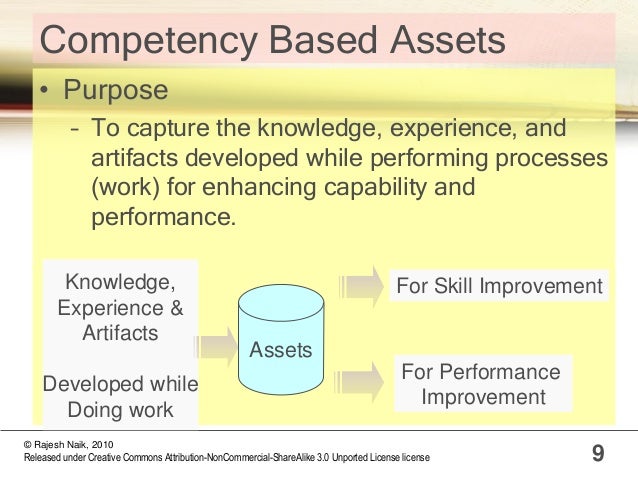 Competency Based Assets

• Purpose
– To capture the knowledge, experience, and artifacts developed while performing processes (work) for enhancing capability and performance.

Knowledge, Experience & Artifacts

Developed while Doing work

Assets

For Skill Improvement

For Performance Improvement

© Rajesh Naik, 2010
Released under Creative Commons Attribution-NonCommercial-ShareAlike 3.0 Unported License license

9